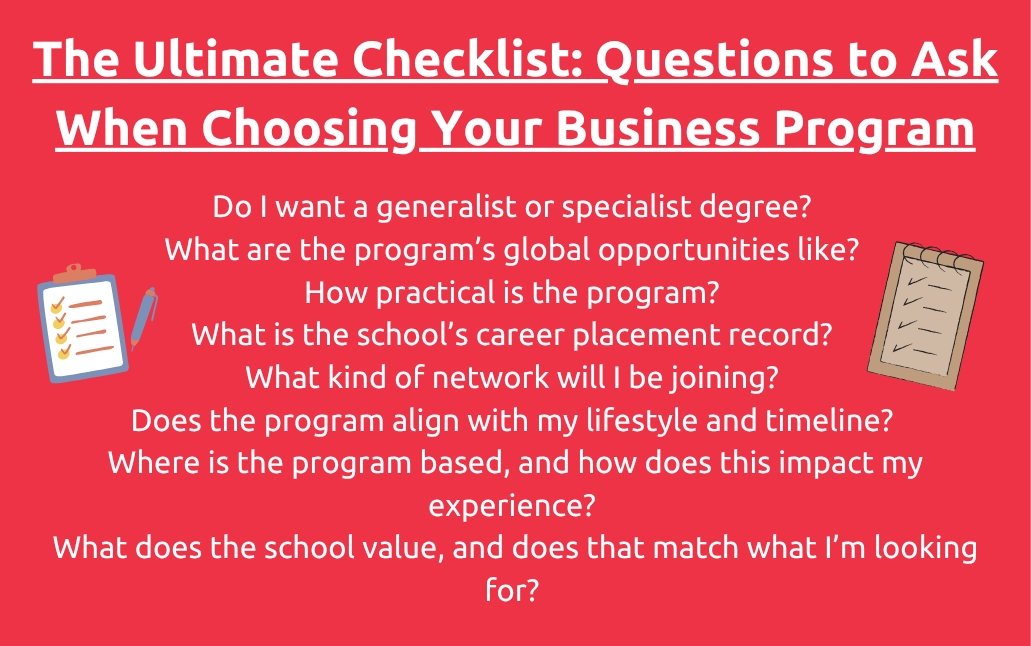 The Ultimate Checklist: Questions to Ask When Choosing Your Business Program

Do I want a generalist or specialist degree?
What are the program’s global opportunities like?
How practical is the program?
What is the school’s career placement record?
What kind of network will I be joining?
Does the program align with my lifestyle and timeline?
Where is the program based, and how does this impact my experience?
What does the school value, and does that match what I’m looking for?